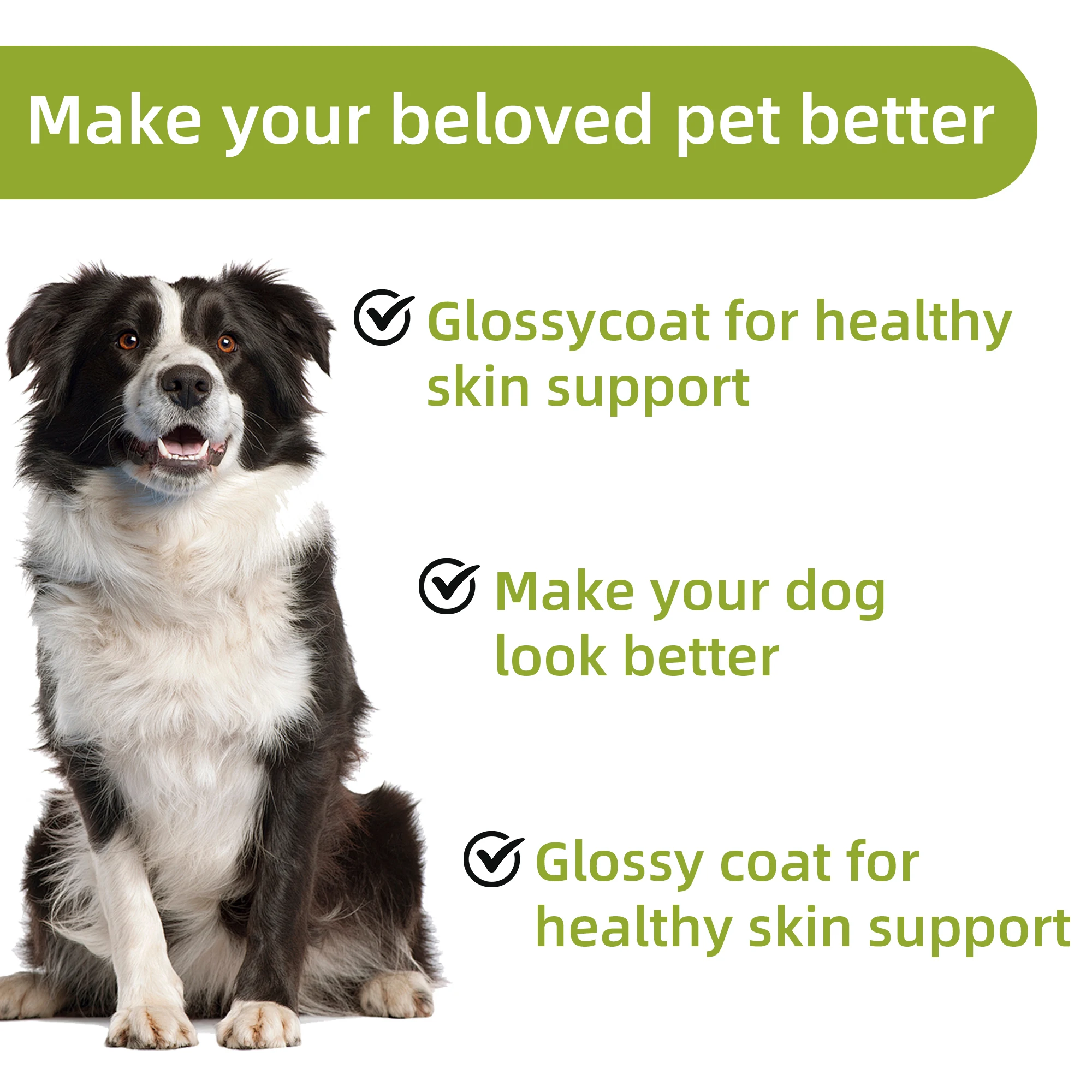 Make your beloved pet better

Glossycoat for healthy skin support

Make your dog look better

Glossy coat for healthy skin support